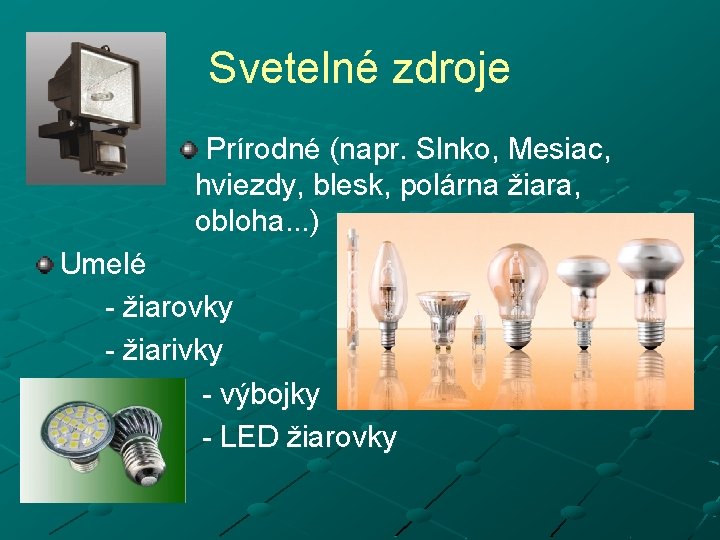 Svetelné zdroje

Prírodné (napr. Slnko, Mesiac, hviezdy, blesk, polárna žiara, obloha...)

Umelé

- žiarovky

- žiarivky

- výbojky

- LED žiarovky